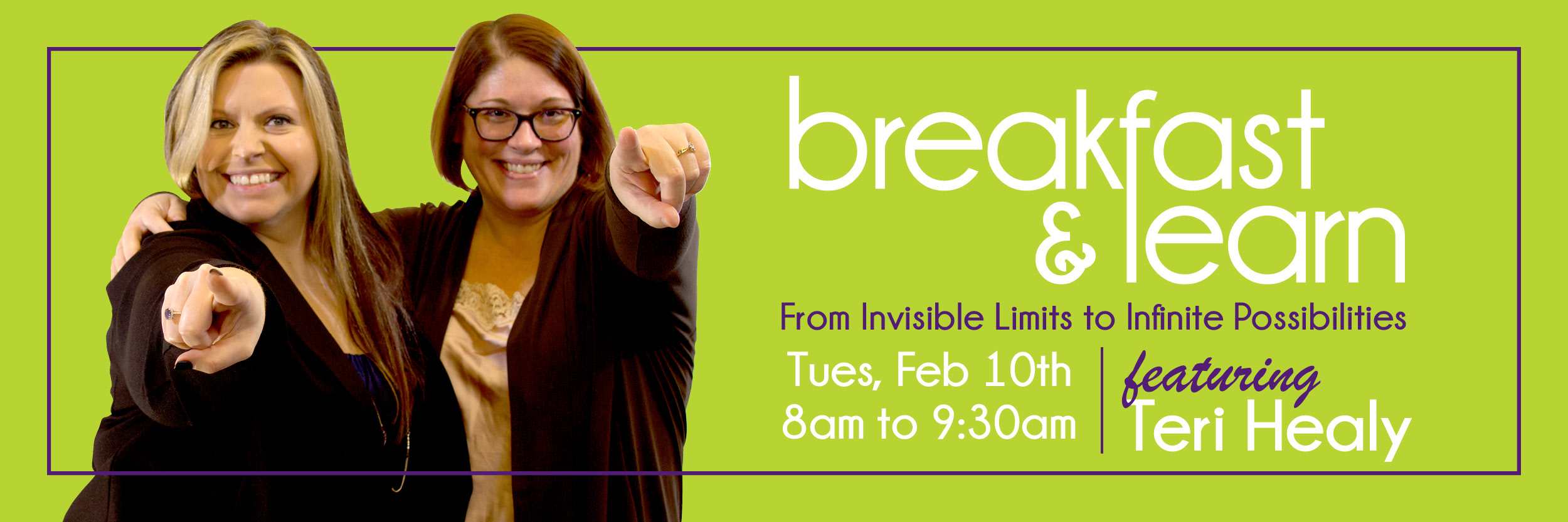 breakfast & learn

From Invisible Limits to Infinite Possibilities

Tues, Feb 10th
8am to 9:30am

featuring
Teri Healy